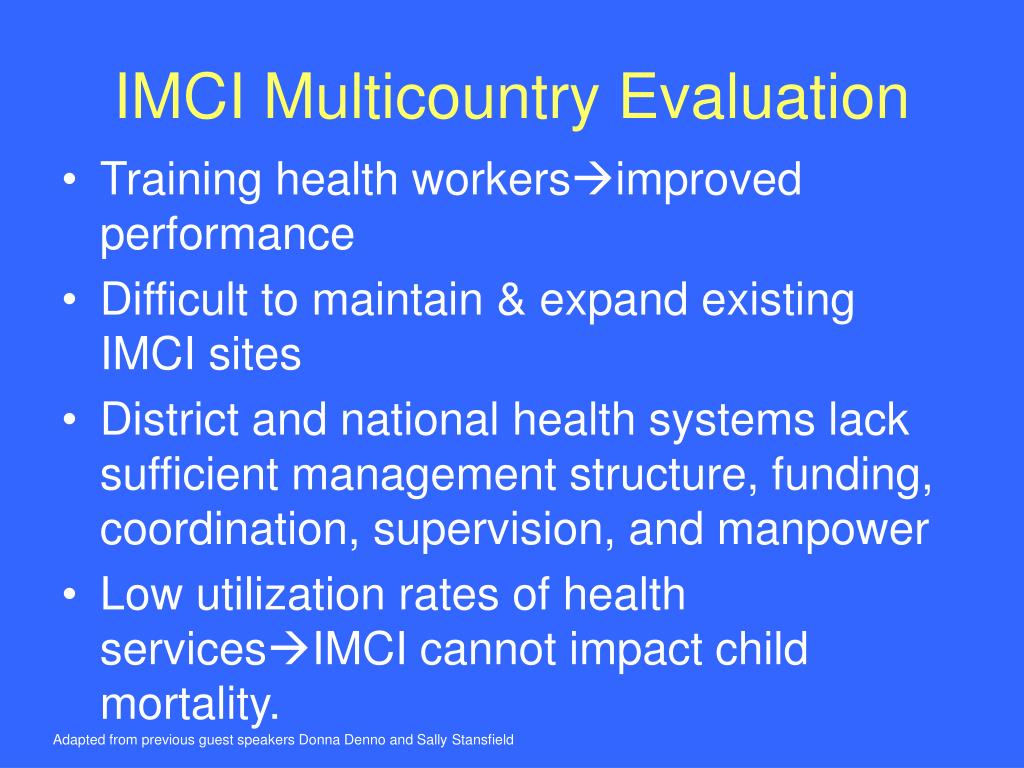 IMCI Multicountry Evaluation

• Training health workers→improved performance
• Difficult to maintain & expand existing IMCI sites
• District and national health systems lack sufficient management structure, funding, coordination, supervision, and manpower
• Low utilization rates of health services→IMCI cannot impact child mortality.

Adapted from previous guest speakers Donna Denno and Sally Stansfield